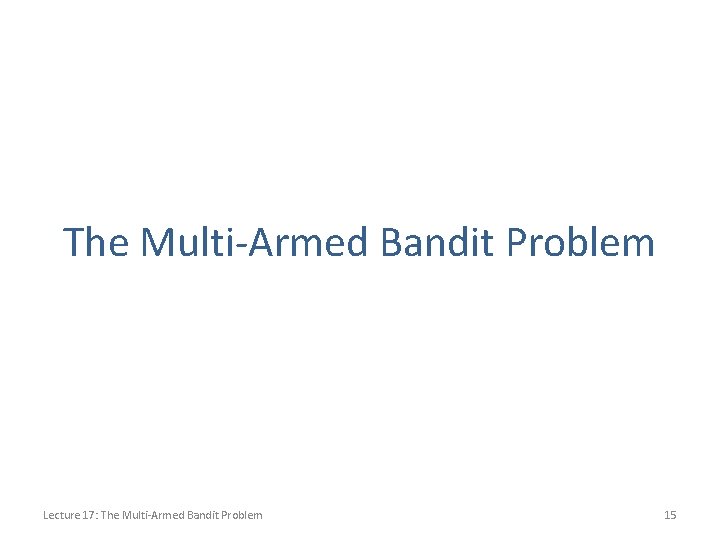 The Multi-Armed Bandit Problem

Lecture 17: The Multi-Armed Bandit Problem

15